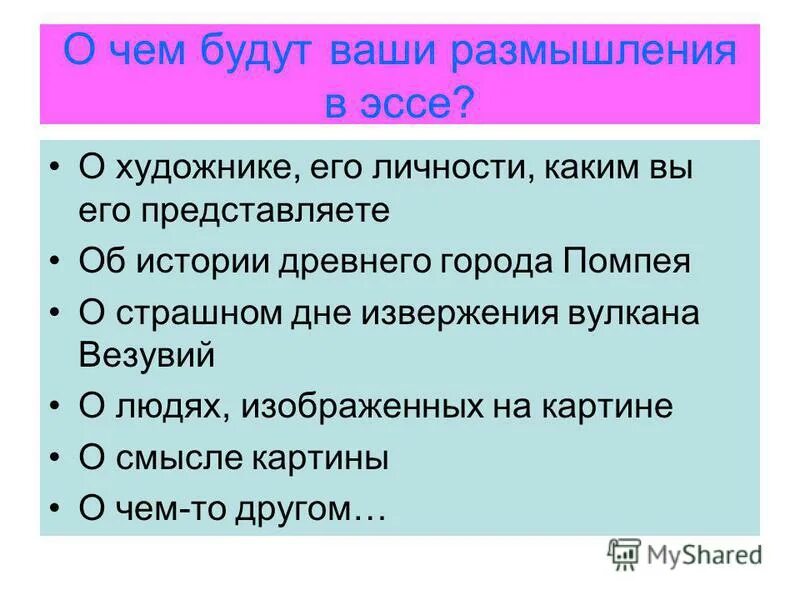 О чем будут ваши размышления в эссе?

• О художнике, его личности, каким вы его представляете
• Об истории древнего города Помпея
• О страшном дне извержения вулкана Везувий
• О людях, изображенных на картине
• О смысле картины
• О чем-то другом…

MyShared